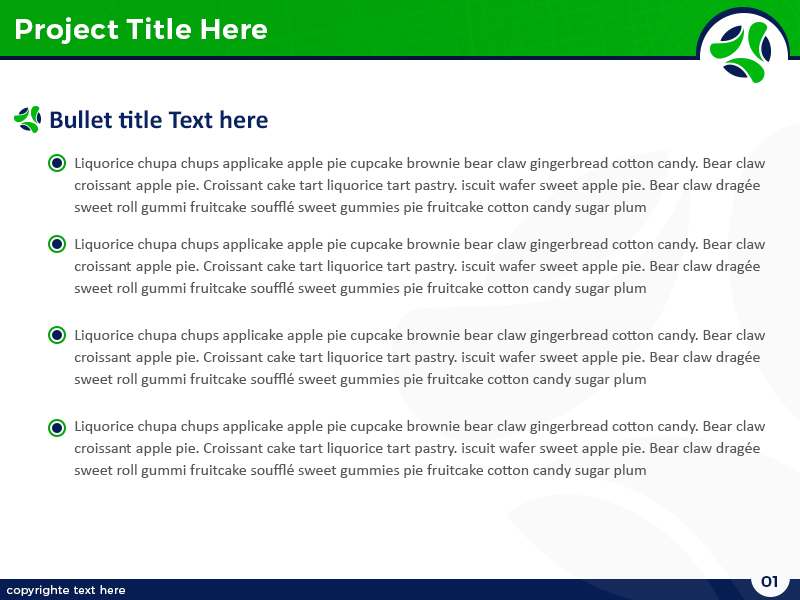 Project Title Here

Bullet title Text here

Liquorice chupa chups applicake apple pie cupcake brownie bear claw gingerbread cotton candy. Bear claw croissant apple pie. Croissant cake tart liquorice tart pastry. iscuit wafer sweet apple pie. Bear claw dragée sweet roll gummi fruitcake soufflé sweet gummies pie fruitcake cotton candy sugar plum

Liquorice chupa chups applicake apple pie cupcake brownie bear claw gingerbread cotton candy. Bear claw croissant apple pie. Croissant cake tart liquorice tart pastry. iscuit wafer sweet apple pie. Bear claw dragée sweet roll gummi fruitcake soufflé sweet gummies pie fruitcake cotton candy sugar plum

Liquorice chupa chups applicake apple pie cupcake brownie bear claw gingerbread cotton candy. Bear claw croissant apple pie. Croissant cake tart liquorice tart pastry. iscuit wafer sweet apple pie. Bear claw dragée sweet roll gummi fruitcake soufflé sweet gummies pie fruitcake cotton candy sugar plum

Liquorice chupa chups applicake apple pie cupcake brownie bear claw gingerbread cotton candy. Bear claw croissant apple pie. Croissant cake tart liquorice tart pastry. iscuit wafer sweet apple pie. Bear claw dragée sweet roll gummi fruitcake soufflé sweet gummies pie fruitcake cotton candy sugar plum

copyrighte text here

01